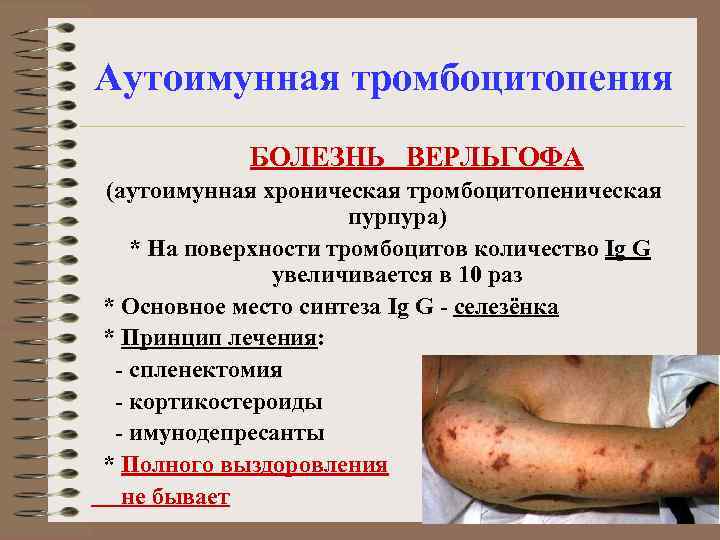 Аутоимунная тромбоцитопения

БОЛЕЗНЬ ВЕРЛЬГОФА

(аутоимунная хроническая тромбоцитопеническая пурпура)

* На поверхности тромбоцитов количество Ig G увеличивается в 10 раз

* Основное место синтеза Ig G - селезёнка

* Принцип лечения:

- спленектомия

- кортикостероиды

- имунодепресанты

* Полного выздоровления не бывает